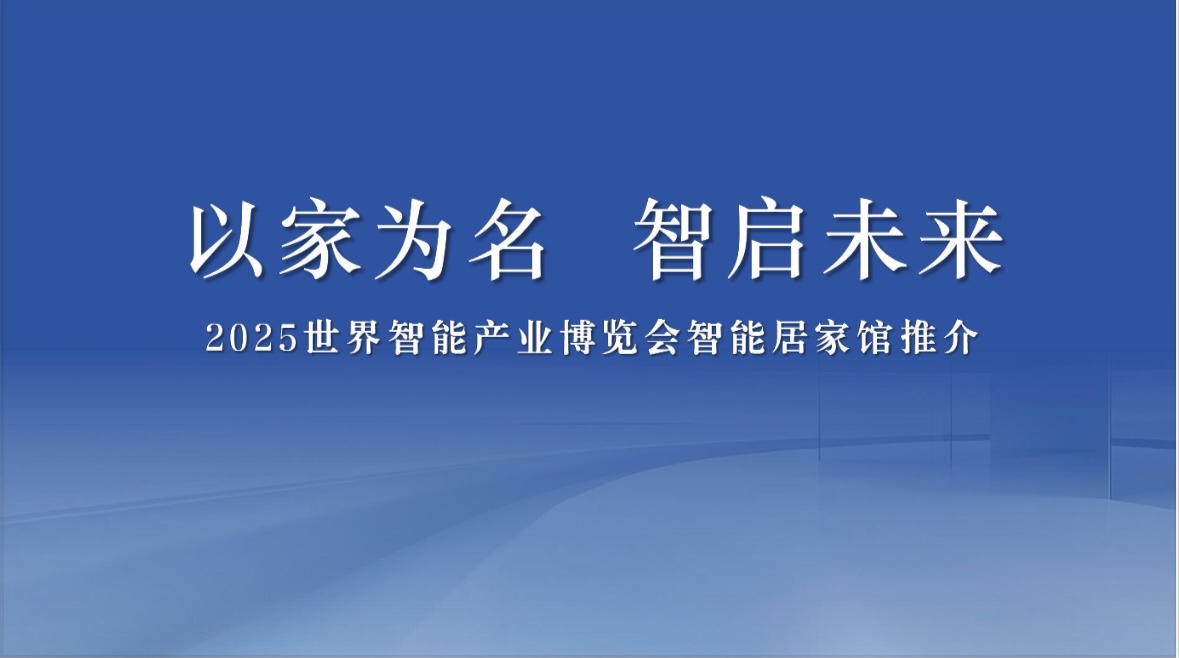 以家为名　智启未来

2025世界智能产业博览会智能居家馆推介